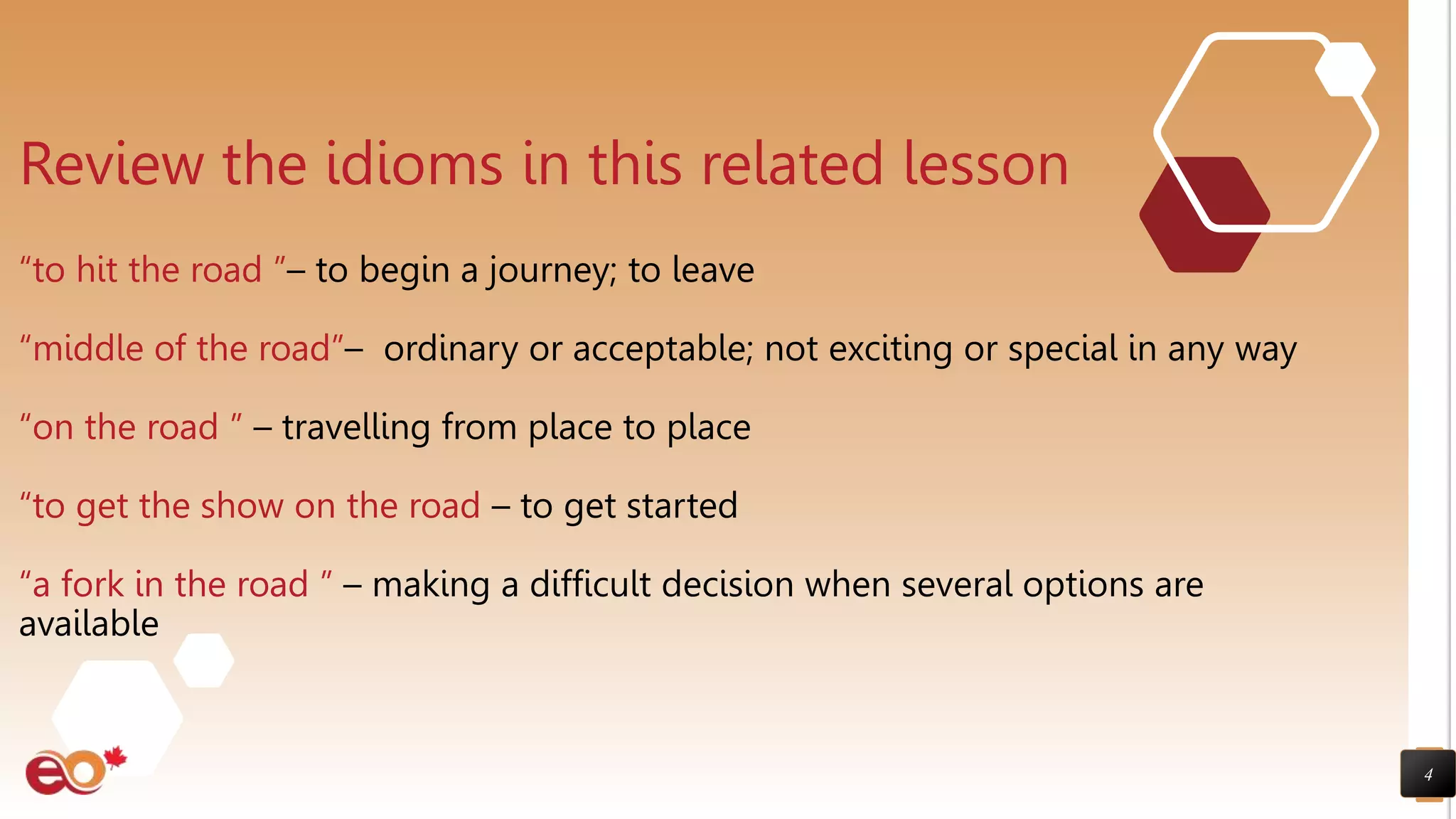 Review the idioms in this related lesson

“to hit the road ”– to begin a journey; to leave

“middle of the road”– ordinary or acceptable; not exciting or special in any way

“on the road ” – travelling from place to place

“to get the show on the road – to get started

“a fork in the road ” – making a difficult decision when several options are available

eo

4